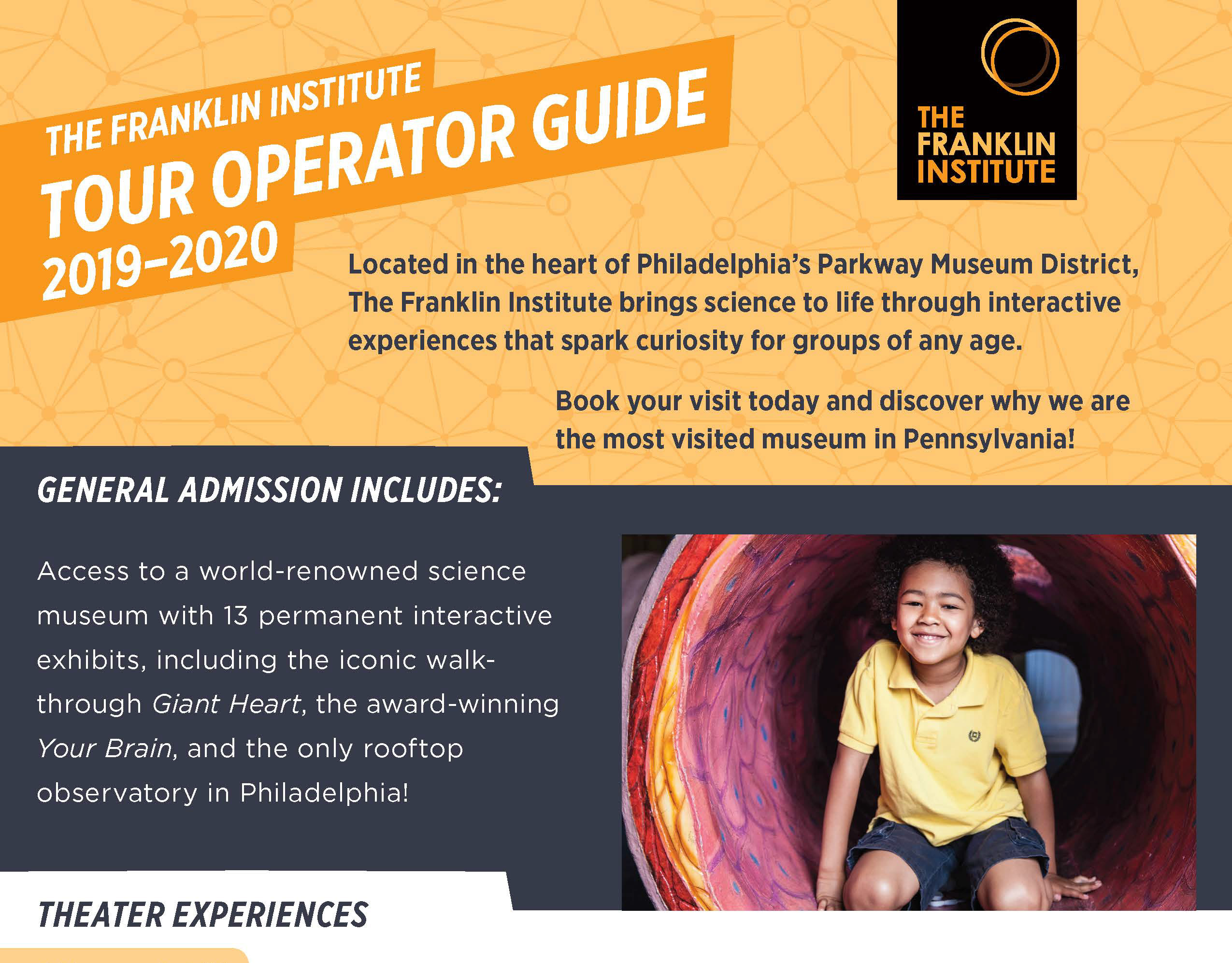 THE FRANKLIN INSTITUTE
TOUR OPERATOR GUIDE
2019–2020

THE FRANKLIN INSTITUTE

Located in the heart of Philadelphia's Parkway Museum District, The Franklin Institute brings science to life through interactive experiences that spark curiosity for groups of any age.

Book your visit today and discover why we are the most visited museum in Pennsylvania!

GENERAL ADMISSION INCLUDES:

Access to a world-renowned science museum with 13 permanent interactive exhibits, including the iconic walk-through Giant Heart, the award-winning Your Brain, and the only rooftop observatory in Philadelphia!

THEATER EXPERIENCES